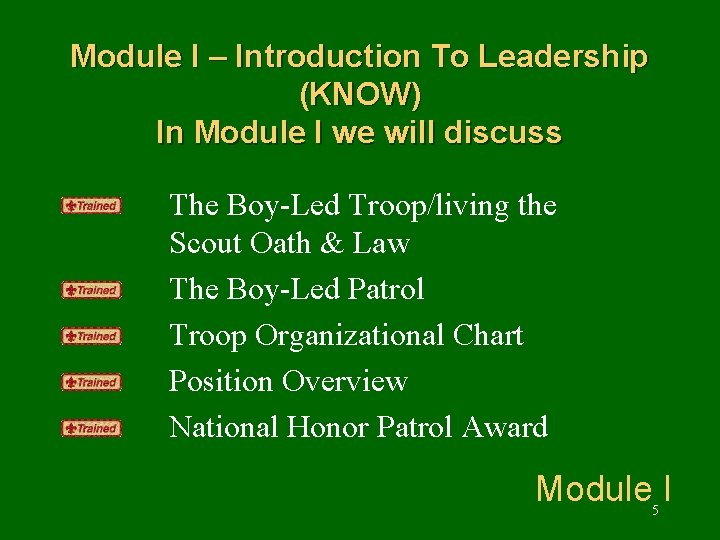 Module I – Introduction To Leadership (KNOW)
In Module I we will discuss

Trained The Boy-Led Troop/living the Scout Oath & Law

Trained The Boy-Led Patrol

Trained Troop Organizational Chart

Trained Position Overview

Trained National Honor Patrol Award

Module I

5